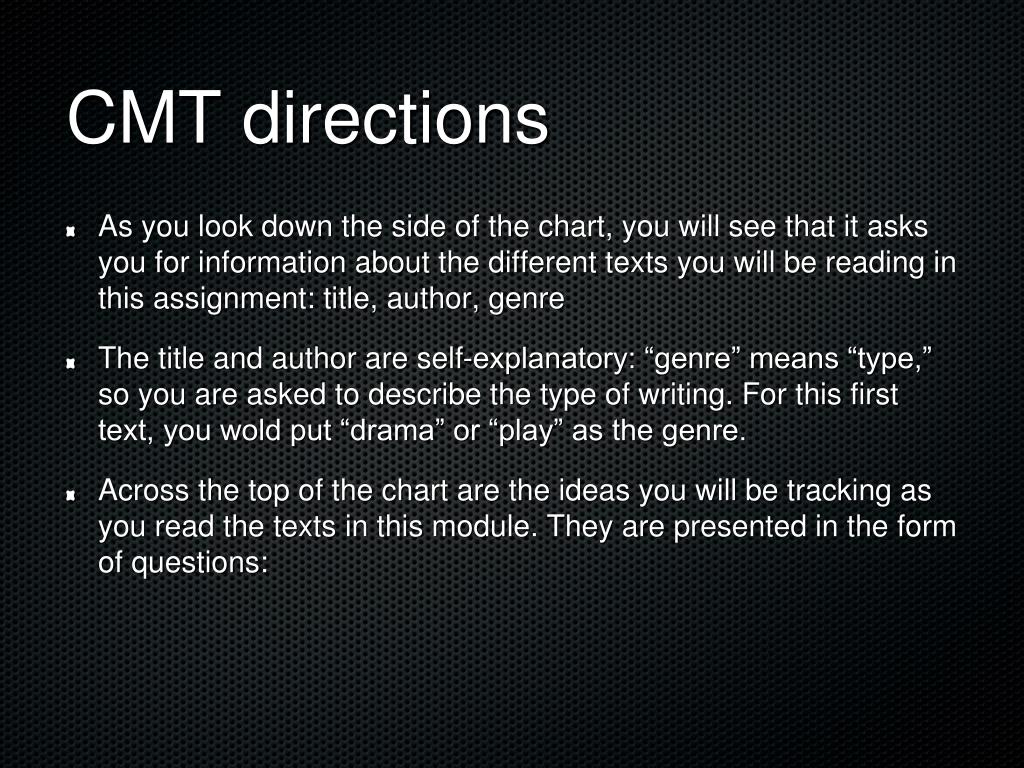 CMT directions

As you look down the side of the chart, you will see that it asks you for information about the different texts you will be reading in this assignment: title, author, genre

The title and author are self-explanatory: “genre” means “type,” so you are asked to describe the type of writing. For this first text, you wold put “drama” or “play” as the genre.

Across the top of the chart are the ideas you will be tracking as you read the texts in this module. They are presented in the form of questions: